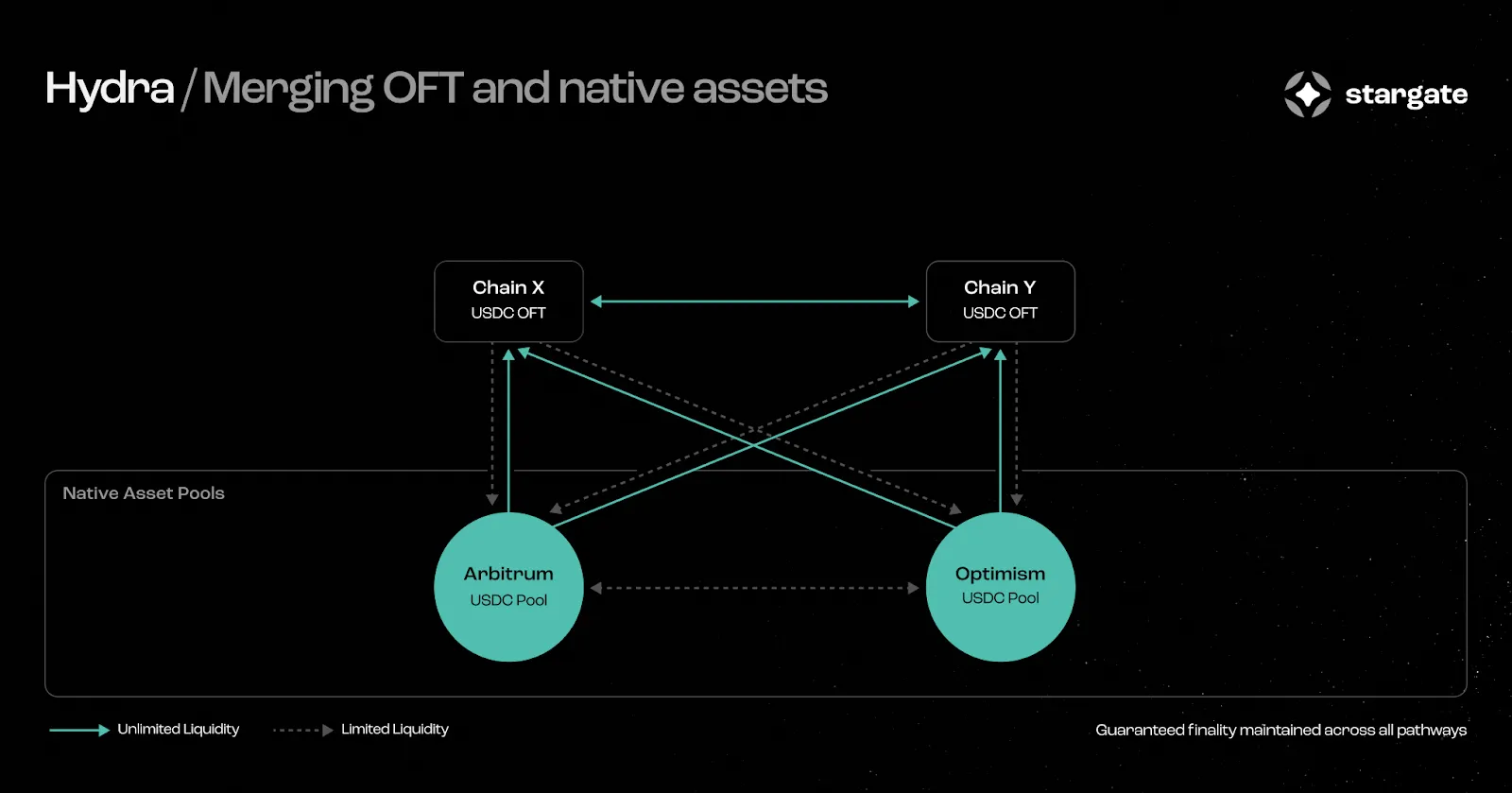 Hydra / Merging OFT and native assets

stargate

Chain X
USDC OFT

Chain Y
USDC OFT

Native Asset Pools

Arbitrum
USDC Pool

Optimism
USDC Pool

Unlimited Liquidity

Limited Liquidity

Guaranteed finality maintained across all pathways